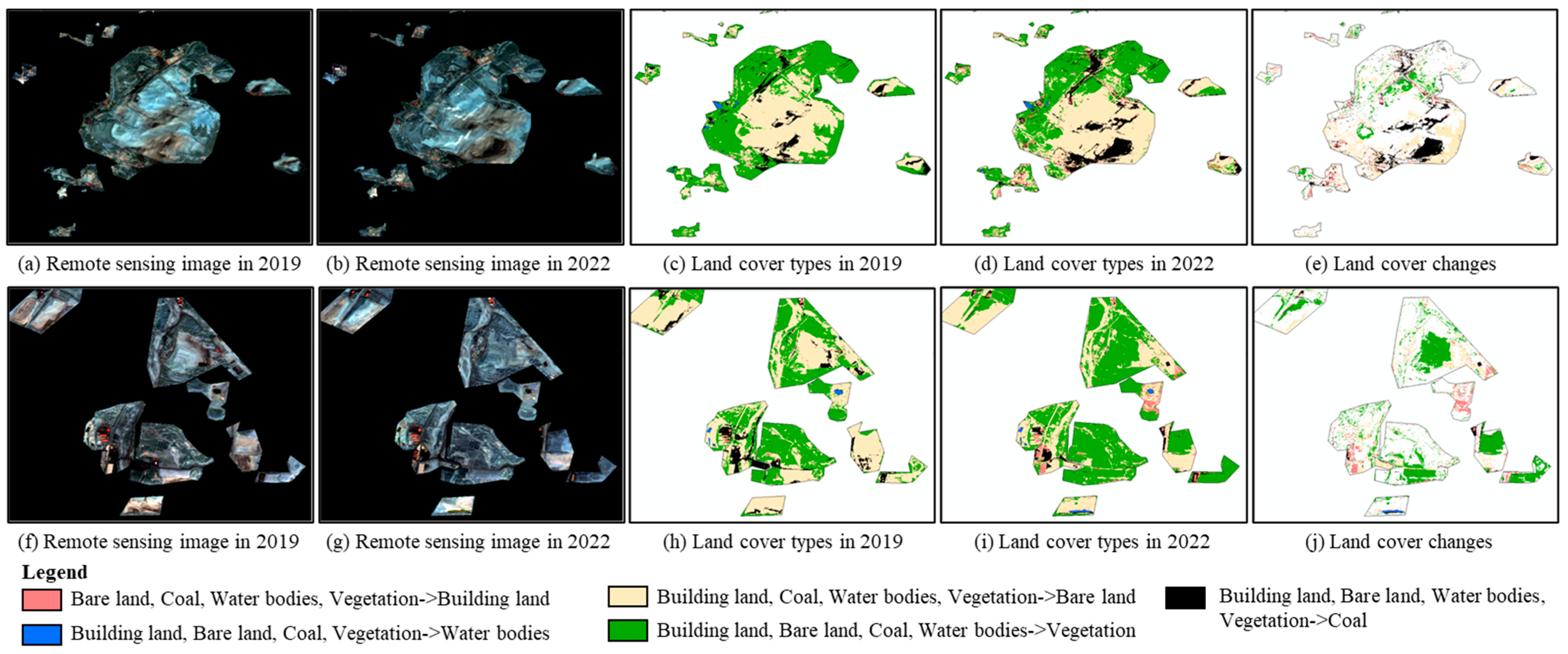 (a) Remote sensing image in 2019
(b) Remote sensing image in 2022
(c) Land cover types in 2019
(d) Land cover types in 2022
(e) Land cover changes

(f) Remote sensing image in 2019
(g) Remote sensing image in 2022
(h) Land cover types in 2019
(i) Land cover types in 2022
(j) Land cover changes

Legend

Bare land, Coal, Water bodies, Vegetation->Building land

Building land, Bare land, Coal, Vegetation->Water bodies

Building land, Coal, Water bodies, Vegetation->Bare land

Building land, Bare land, Coal, Water bodies->Vegetation

Building land, Bare land, Water bodies, Vegetation->Coal